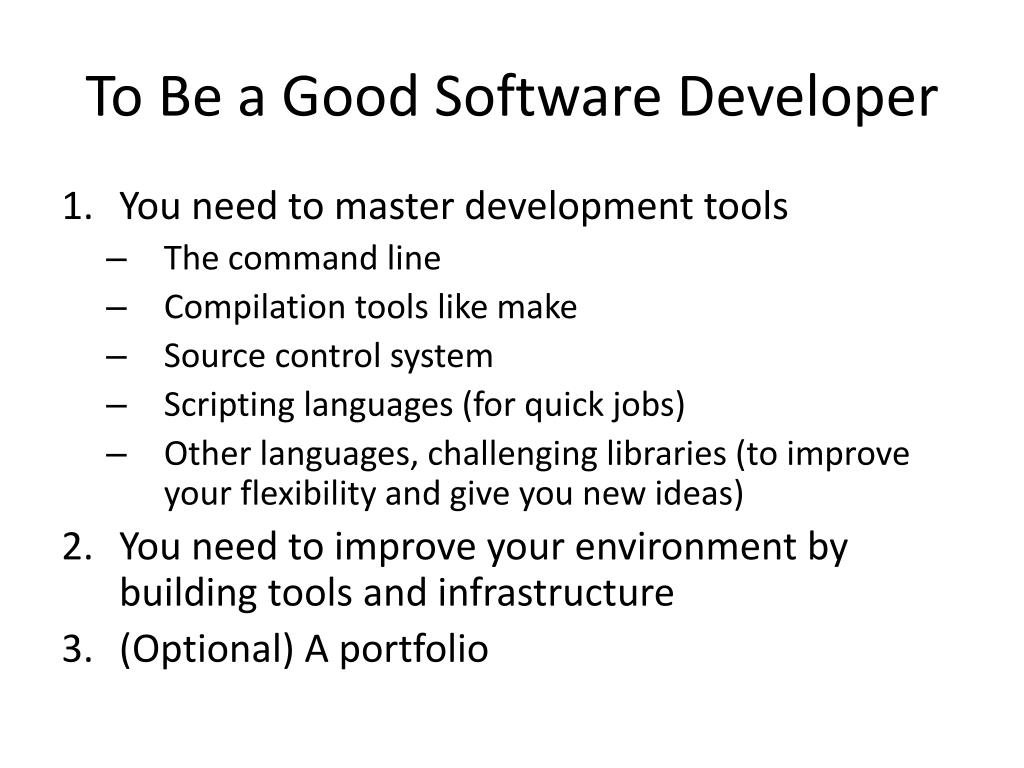 To Be a Good Software Developer

1. You need to master development tools
– The command line
– Compilation tools like make
– Source control system
– Scripting languages (for quick jobs)
– Other languages, challenging libraries (to improve your flexibility and give you new ideas)
2. You need to improve your environment by building tools and infrastructure
3. (Optional) A portfolio